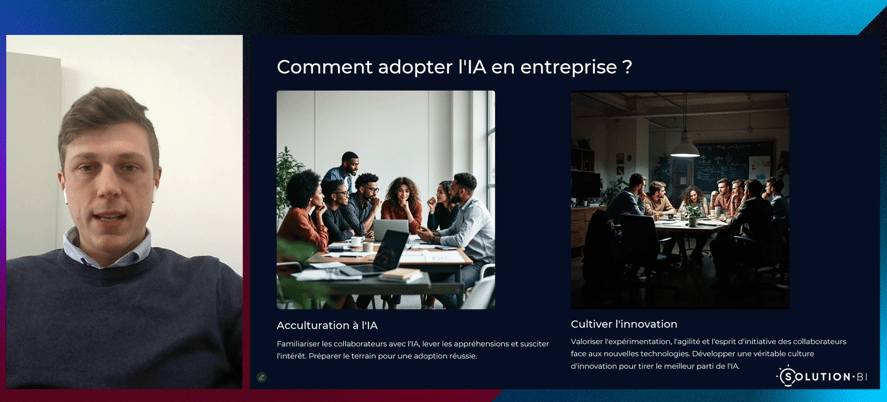 Comment adopter l'IA en entreprise ?

Acculturation à l'IA

Familiariser les collaborateurs avec l'IA, lever les appréhensions et susciter l'intérêt. Préparer le terrain pour une adoption réussie.

Cultiver l'innovation

Valoriser l'expérimentation, l'agilité et l'esprit d'initiative des collaborateurs face aux nouvelles technologies. Développer une véritable culture d'innovation pour tirer le meilleur parti de l'IA.

SOLUTION·BI